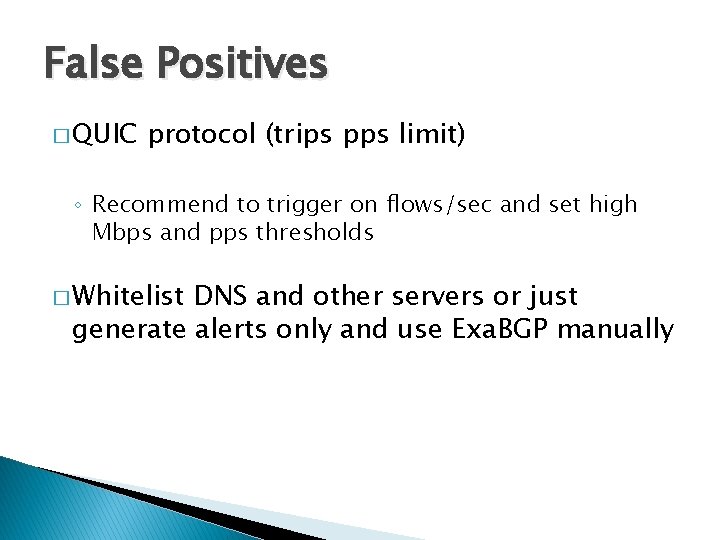 False Positives

□ QUIC protocol (trips pps limit)

◦ Recommend to trigger on flows/sec and set high Mbps and pps thresholds

□ Whitelist DNS and other servers or just generate alerts only and use ExaBGP manually